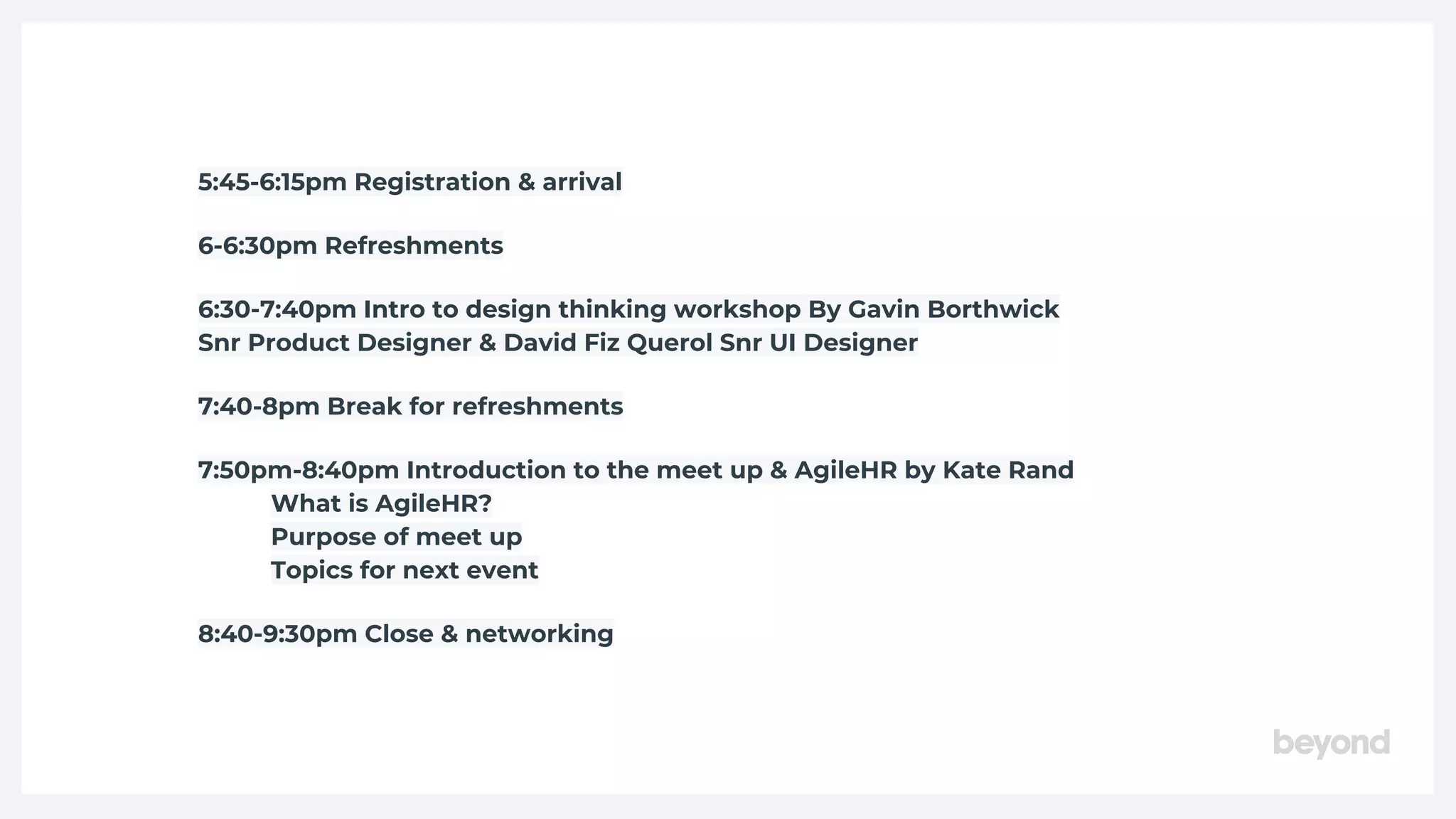 5:45-6:15pm Registration & arrival

6-6:30pm Refreshments

6:30-7:40pm Intro to design thinking workshop By Gavin Borthwick Snr Product Designer & David Fiz Querol Snr UI Designer

7:40-8pm Break for refreshments

7:50pm-8:40pm Introduction to the meet up & AgileHR by Kate Rand
What is AgileHR?
Purpose of meet up
Topics for next event

8:40-9:30pm Close & networking

beyond